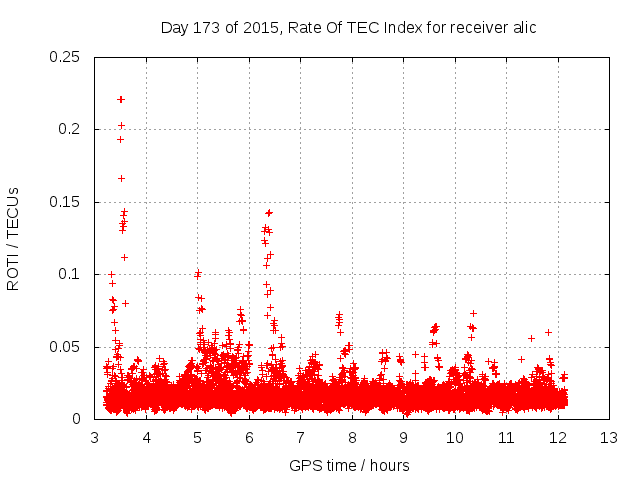 Day 173 of 2015, Rate Of TEC Index for receiver alic

0.25
0.2
0.15
0.1
0.05
0

ROTI / TECUs

3 4 5 6 7 8 9 10 11 12 13

GPS time / hours